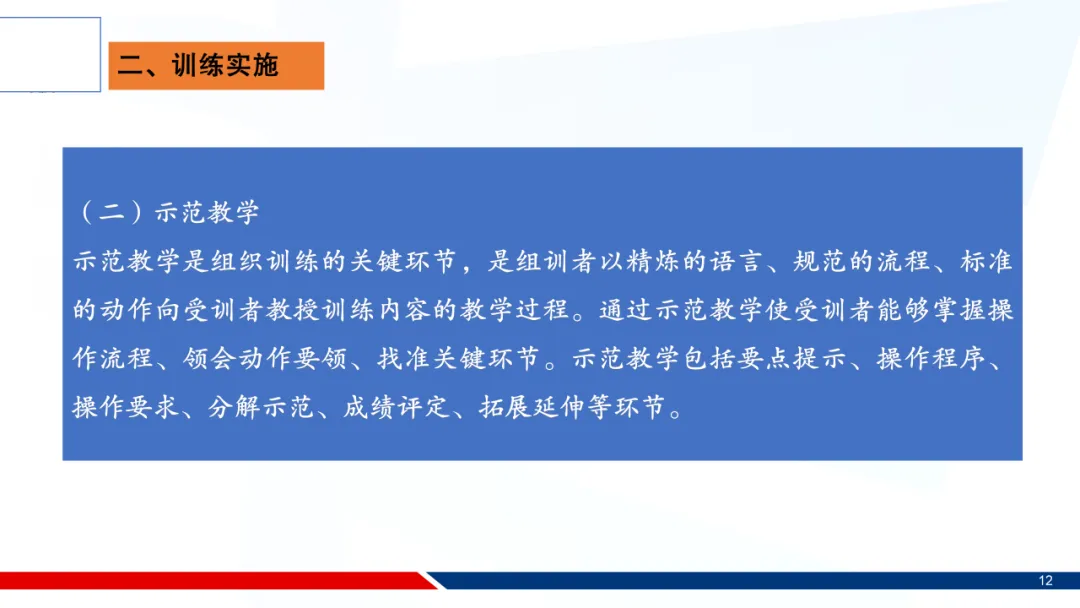 二、训练实施

（二）示范教学
示范教学是组织训练的关键环节，是组训者以精炼的语言、规范的流程、标准的动作向受训者教授训练内容的教学过程。通过示范教学使受训者能够掌握操作流程、领会动作要领、找准关键环节。示范教学包括要点提示、操作程序、操作要求、分解示范、成绩评定、拓展延伸等环节。

12